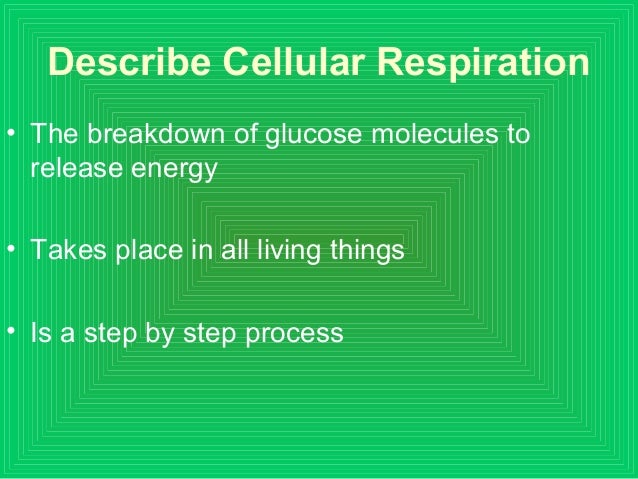 Describe Cellular Respiration

• The breakdown of glucose molecules to release energy

• Takes place in all living things

• Is a step by step process